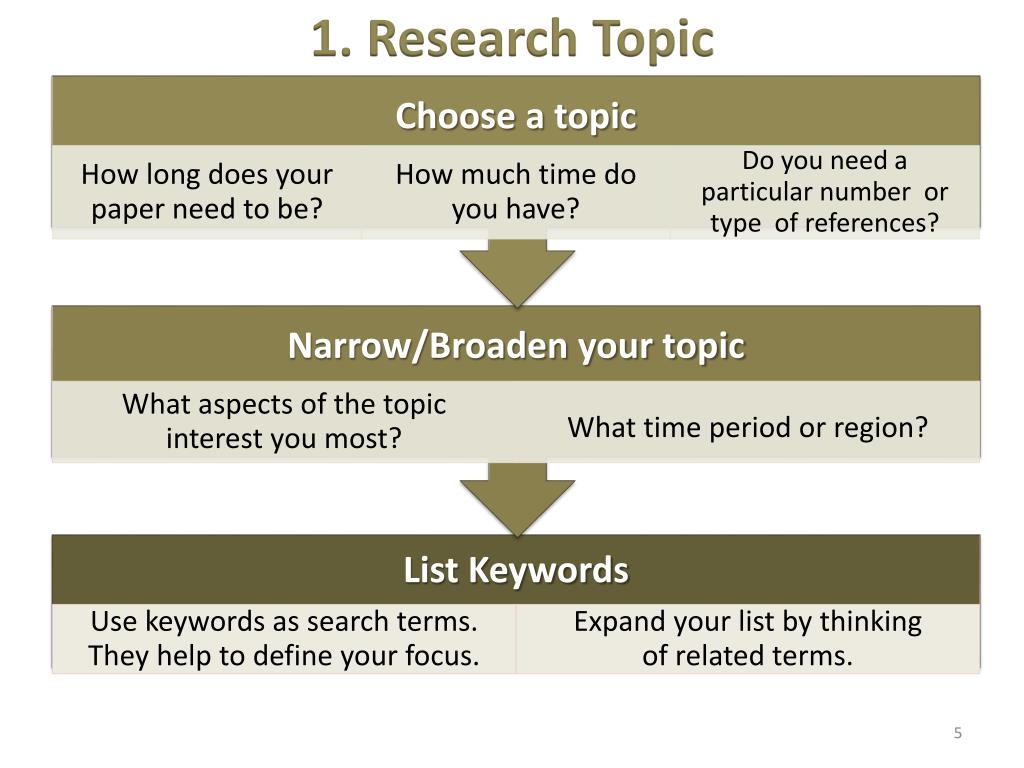 1. Research Topic

Choose a topic

How long does your paper need to be?

How much time do you have?

Do you need a particular number or type of references?

Narrow/Broaden your topic

What aspects of the topic interest you most?

What time period or region?

List Keywords

Use keywords as search terms. They help to define your focus.

Expand your list by thinking of related terms.

5